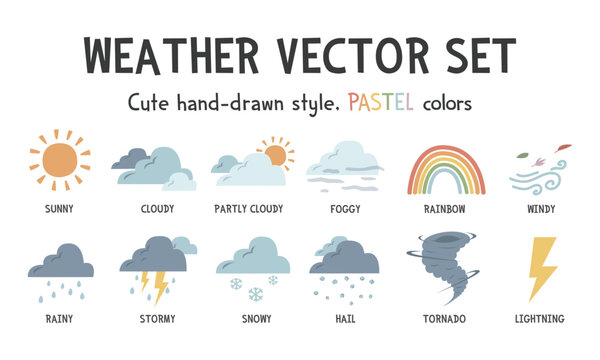 WEATHER VECTOR SET

Cute hand-drawn style, PASTEL colors

SUNNY
CLOUDY
PARTLY CLOUDY
FOGGY
RAINBOW
WINDY

RAINY
STORMY
SNOWY
HAIL
TORNADO
LIGHTNING